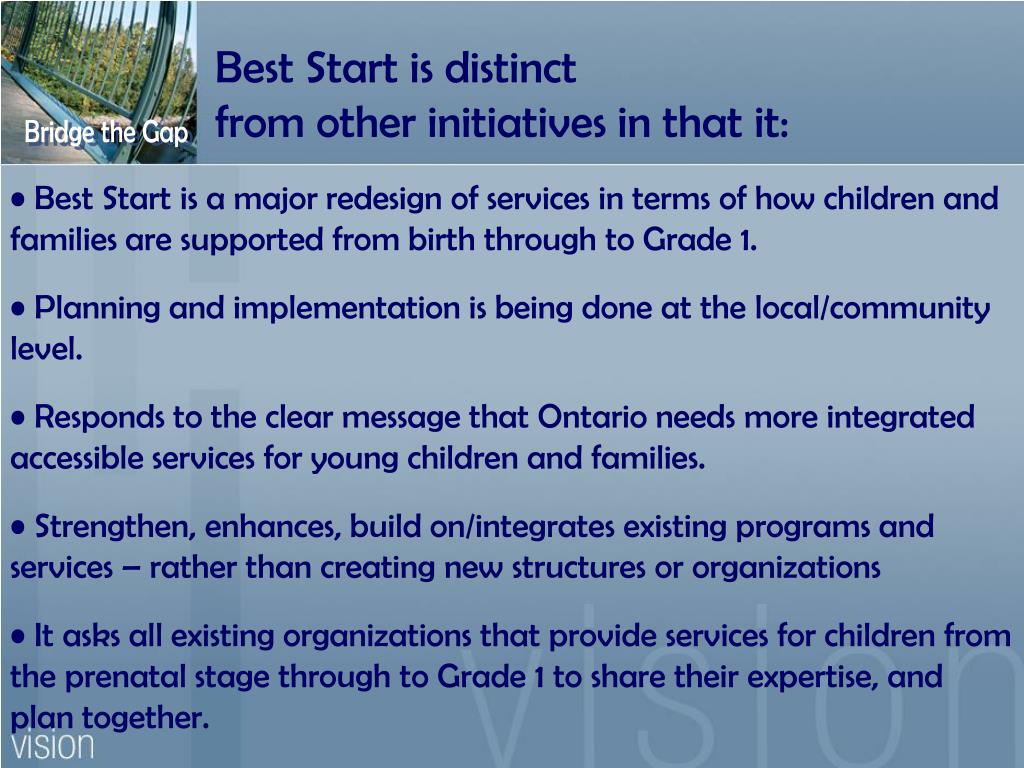 Bridge the Gap

Best Start is distinct from other initiatives in that it:

• Best Start is a major redesign of services in terms of how children and families are supported from birth through to Grade 1.

• Planning and implementation is being done at the local/community level.

• Responds to the clear message that Ontario needs more integrated accessible services for young children and families.

• Strengthen, enhances, build on/integrates existing programs and services – rather than creating new structures or organizations

• It asks all existing organizations that provide services for children from the prenatal stage through to Grade 1 to share their expertise, and plan together.

vision

vision